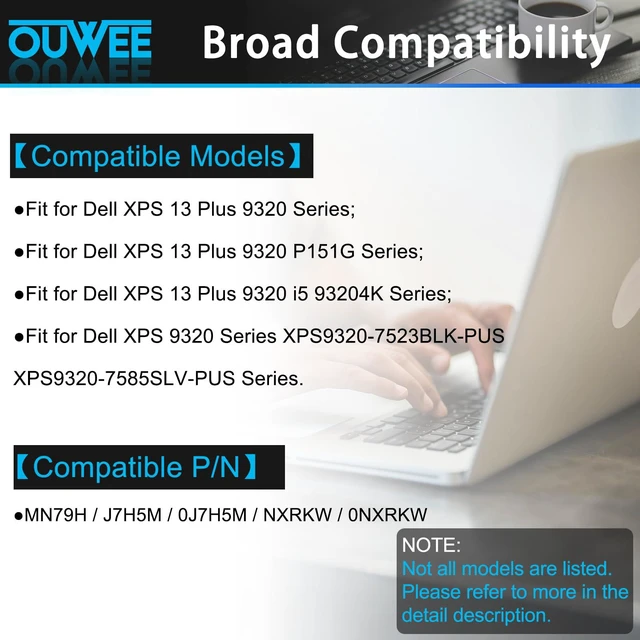 OUWEE Broad Compatibility

【Compatible Models】

●Fit for Dell XPS 13 Plus 9320 Series;

●Fit for Dell XPS 13 Plus 9320 P151G Series;

●Fit for Dell XPS 13 Plus 9320 i5 93204K Series;

●Fit for Dell XPS 9320 Series XPS9320-7523BLK-PUS XPS9320-7585SLV-PUS Series.

【Compatible P/N】

●MN79H / J7H5M / 0J7H5M / NXRKW / 0NXRKW

NOTE:
Not all models are listed. Please refer to more in the detail description.